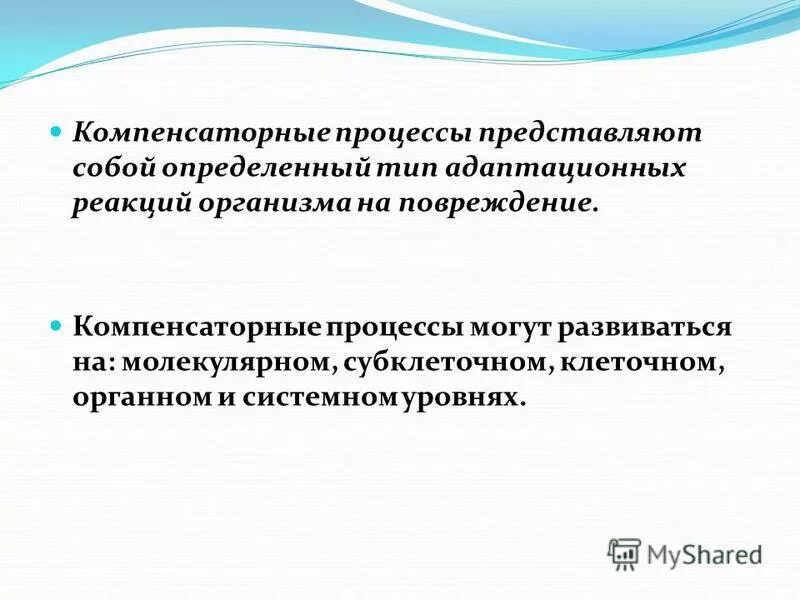 Компенсаторные процессы представляют собой определенный тип адаптационных реакций организма на повреждение.

Компенсаторные процессы могут развиваться на: молекулярном, субклеточном, клеточном, органном и системном уровнях.

MyShared